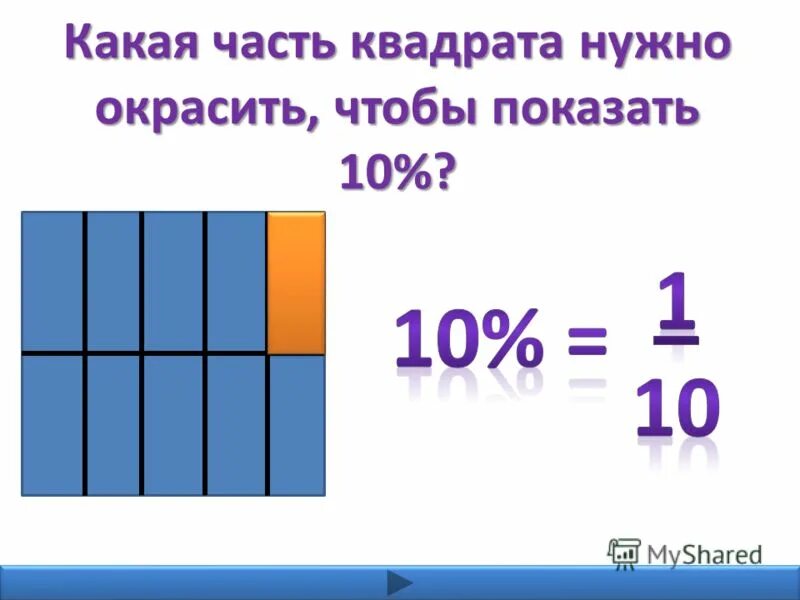 Какая часть квадрата нужно окрасить, чтобы показать 10%?

$10\% = \frac{1}{10}$

MyShared